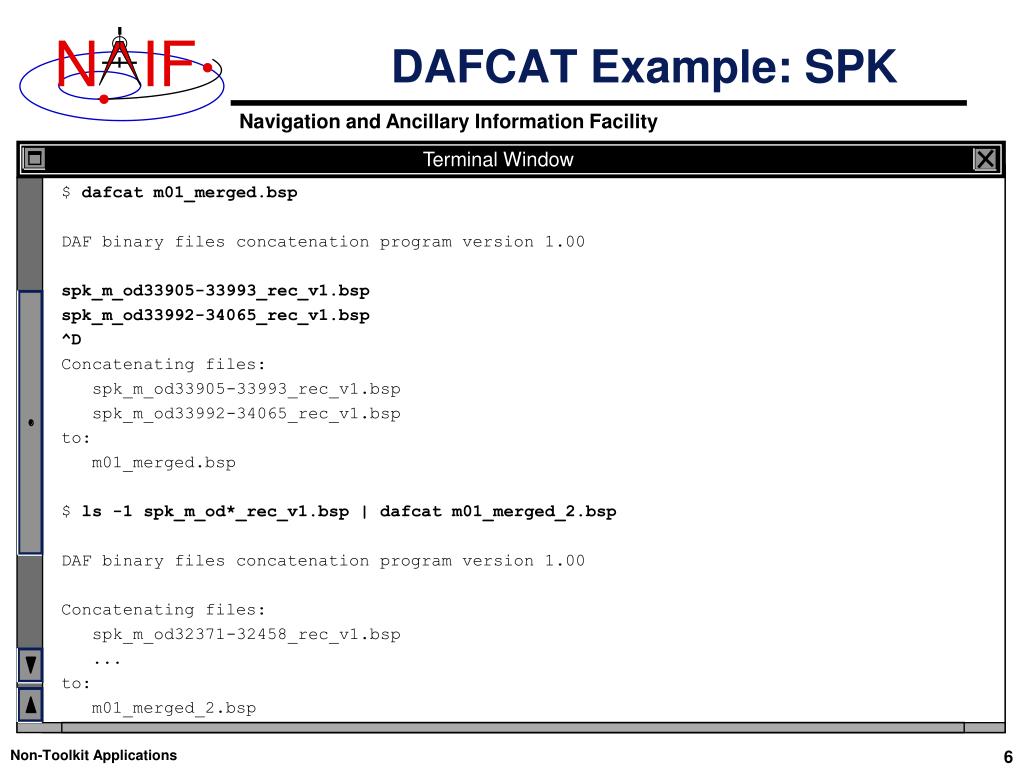 NAIF

DAFCAT Example: SPK

Navigation and Ancillary Information Facility

Terminal Window

$ dafcat m01_merged.bsp

DAF binary files concatenation program version 1.00

spk_m_od33905-33993_rec_v1.bsp
spk_m_od33992-34065_rec_v1.bsp
^D
Concatenating files:
spk_m_od33905-33993_rec_v1.bsp
spk_m_od33992-34065_rec_v1.bsp
to:
m01_merged.bsp

$ ls -1 spk_m_od*_rec_v1.bsp | dafcat m01_merged_2.bsp

DAF binary files concatenation program version 1.00

Concatenating files:
spk_m_od32371-32458_rec_v1.bsp
...
to:
m01_merged_2.bsp

Non-Toolkit Applications

6